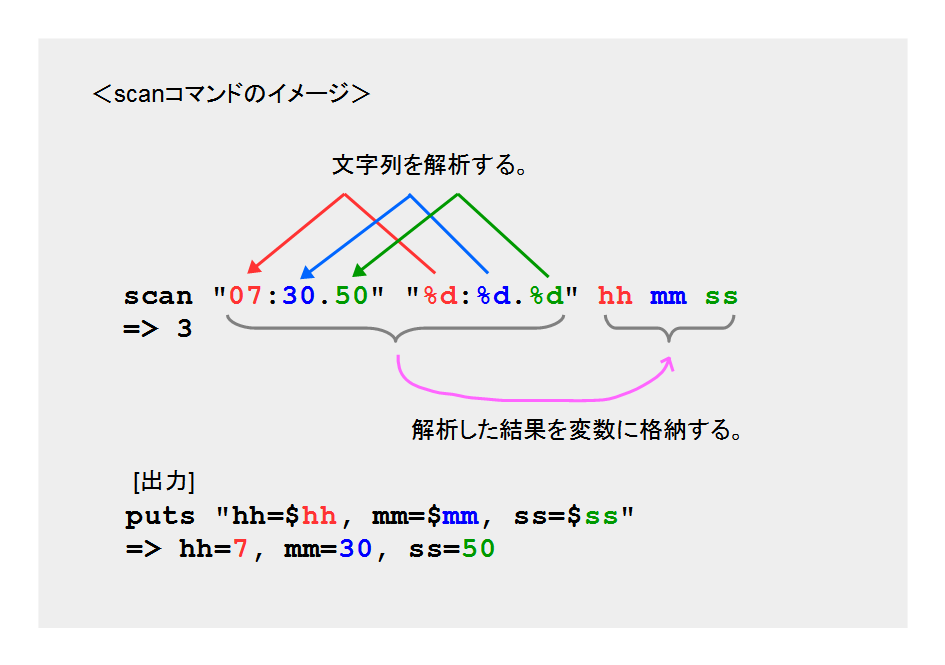 ＜scanコマンドのイメージ＞

文字列を解析する。

scan "07:30.50" "%d:%d.%d" hh mm ss
=> 3

解析した結果を変数に格納する。

[出力]
puts "hh=$hh, mm=$mm, ss=$ss"
=> hh=7, mm=30, ss=50